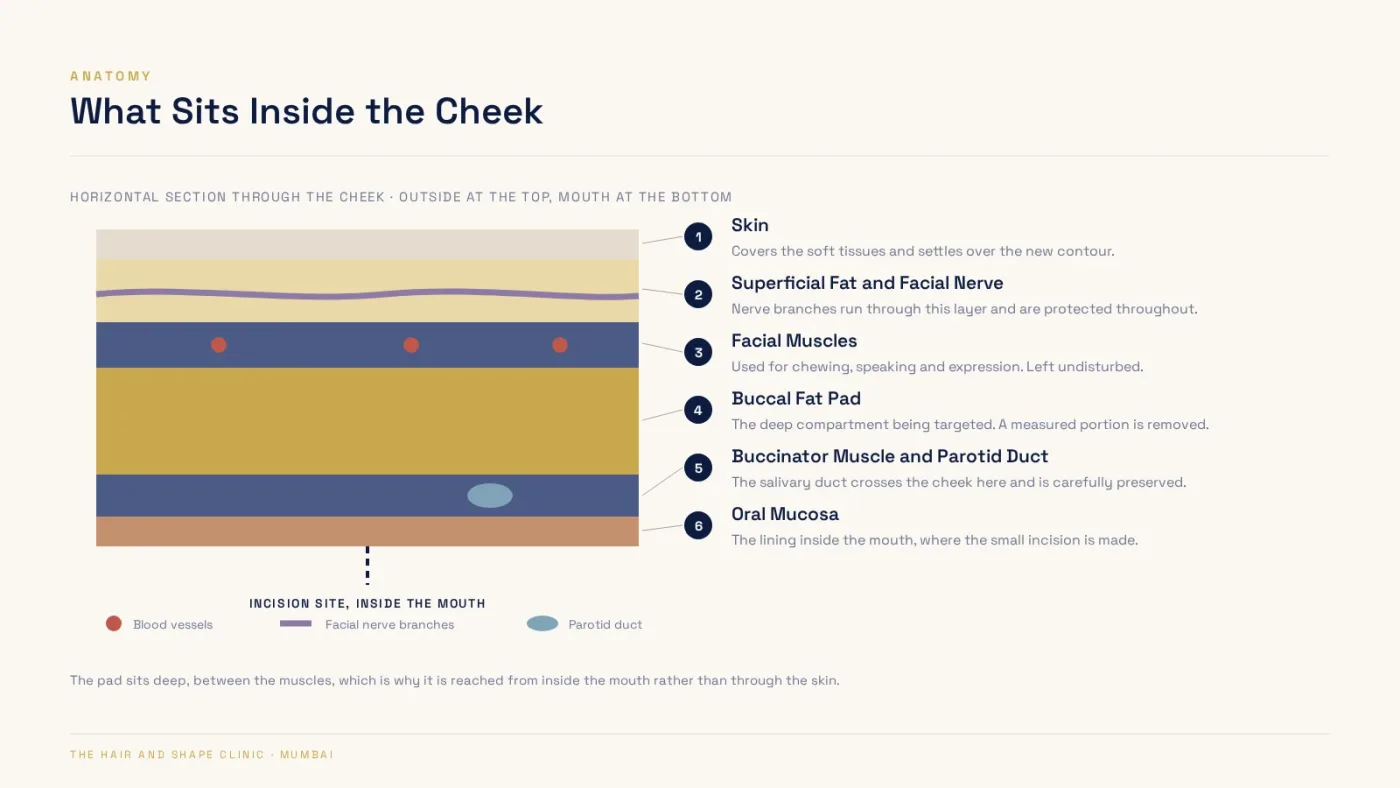 ANATOMY

What Sits Inside the Cheek

HORIZONTAL SECTION THROUGH THE CHEEK · OUTSIDE AT THE TOP, MOUTH AT THE BOTTOM

1 Skin
Covers the soft tissues and settles over the new contour.

2 Superficial Fat and Facial Nerve
Nerve branches run through this layer and are protected throughout.

3 Facial Muscles
Used for chewing, speaking and expression. Left undisturbed.

4 Buccal Fat Pad
The deep compartment being targeted. A measured portion is removed.

5 Buccinator Muscle and Parotid Duct
The salivary duct crosses the cheek here and is carefully preserved.

6 Oral Mucosa
The lining inside the mouth, where the small incision is made.

INCISION SITE, INSIDE THE MOUTH

Blood vessels
Facial nerve branches
Parotid duct

The pad sits deep, between the muscles, which is why it is reached from inside the mouth rather than through the skin.

THE HAIR AND SHAPE CLINIC · MUMBAI